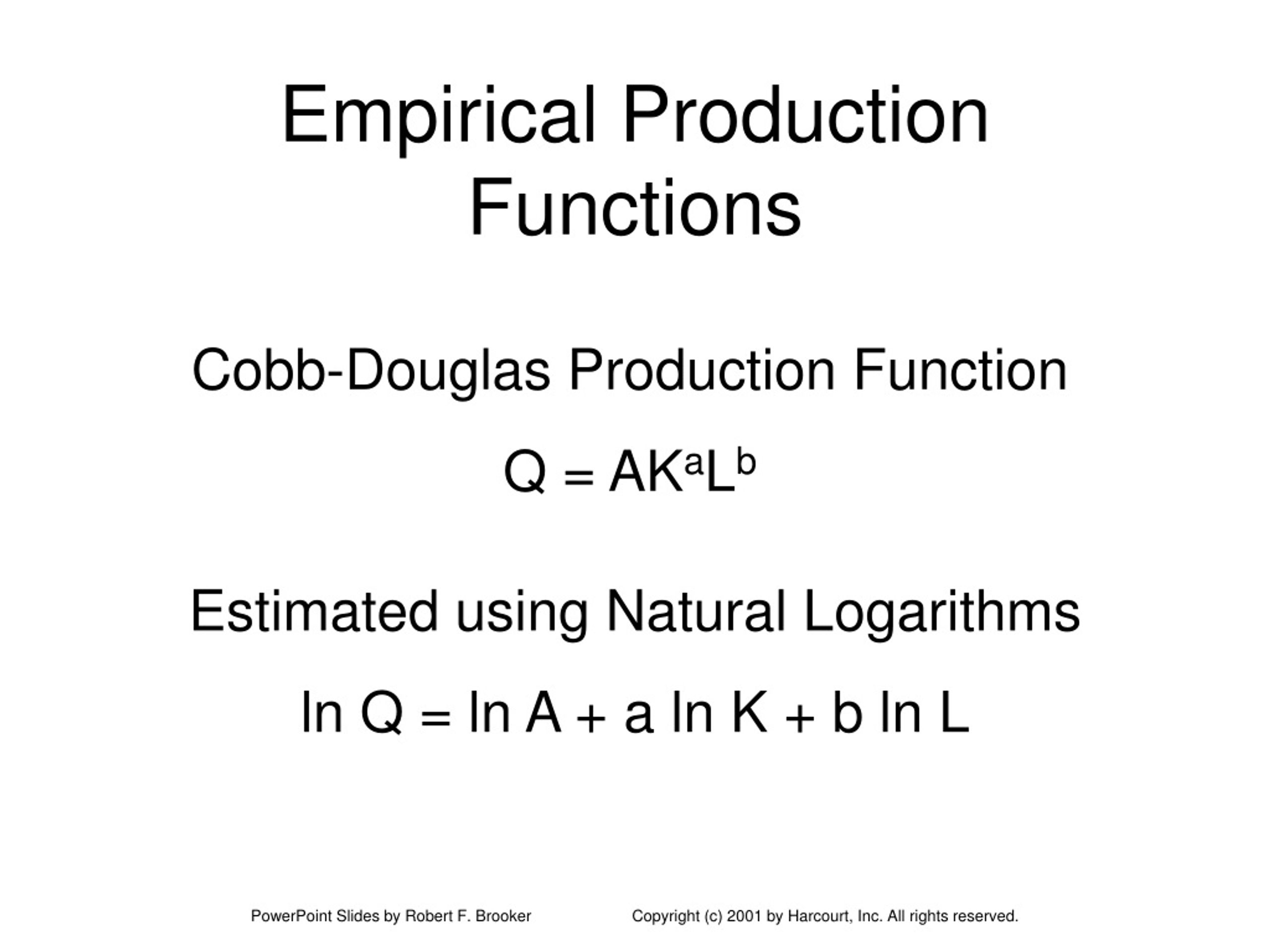 Empirical Production Functions

Cobb-Douglas Production Function

$Q = AK^aL^b$

Estimated using Natural Logarithms

$\ln Q = \ln A + a \ln K + b \ln L$

PowerPoint Slides by Robert F. Brooker

Copyright (c) 2001 by Harcourt, Inc. All rights reserved.